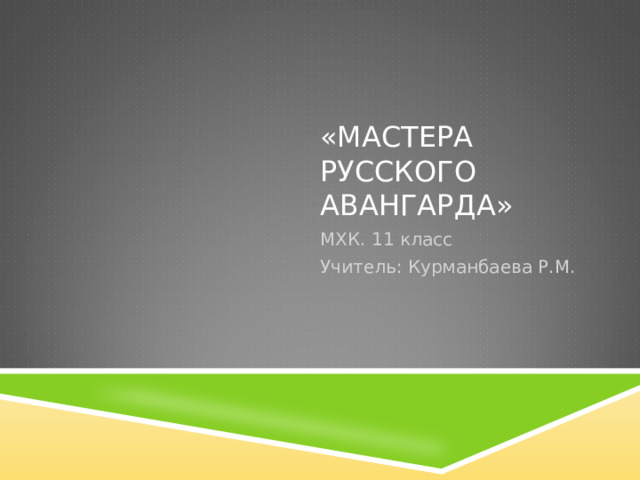 «МАСТЕРА РУССКОГО АВАНГАРДА»

МХК. 11 класс

Учитель: Курманбаева Р.М.